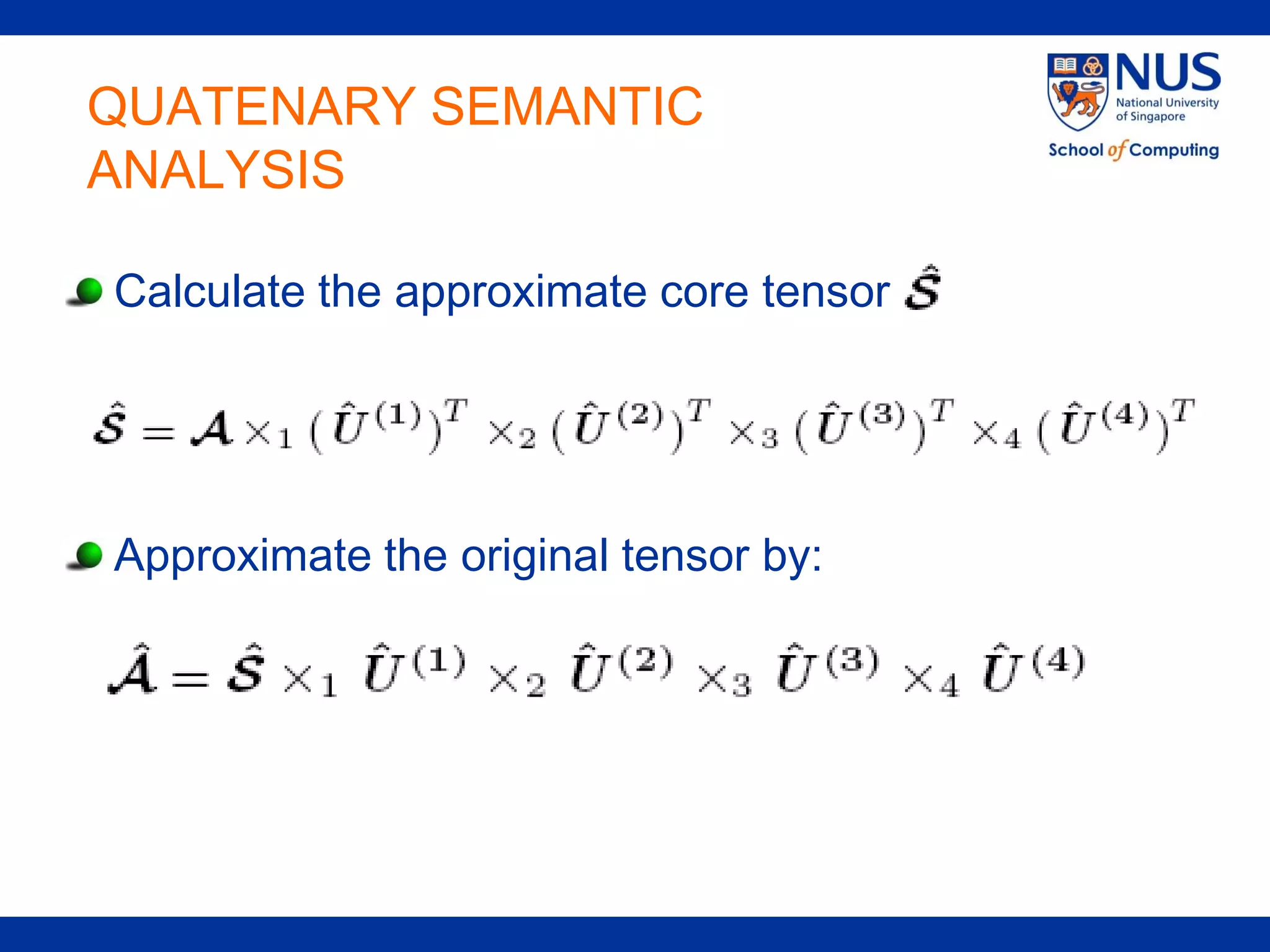 QUATENARY SEMANTIC ANALYSIS

NUS
National University of Singapore
School of Computing

Calculate the approximate core tensor $\hat{\mathcal{S}}$

$\hat{\mathcal{S}} = \mathcal{A} \times_1 (\hat{U}^{(1)})^T \times_2 (\hat{U}^{(2)})^T \times_3 (\hat{U}^{(3)})^T \times_4 (\hat{U}^{(4)})^T$

Approximate the original tensor by:

$\hat{\mathcal{A}} = \hat{\mathcal{S}} \times_1 \hat{U}^{(1)} \times_2 \hat{U}^{(2)} \times_3 \hat{U}^{(3)} \times_4 \hat{U}^{(4)}$